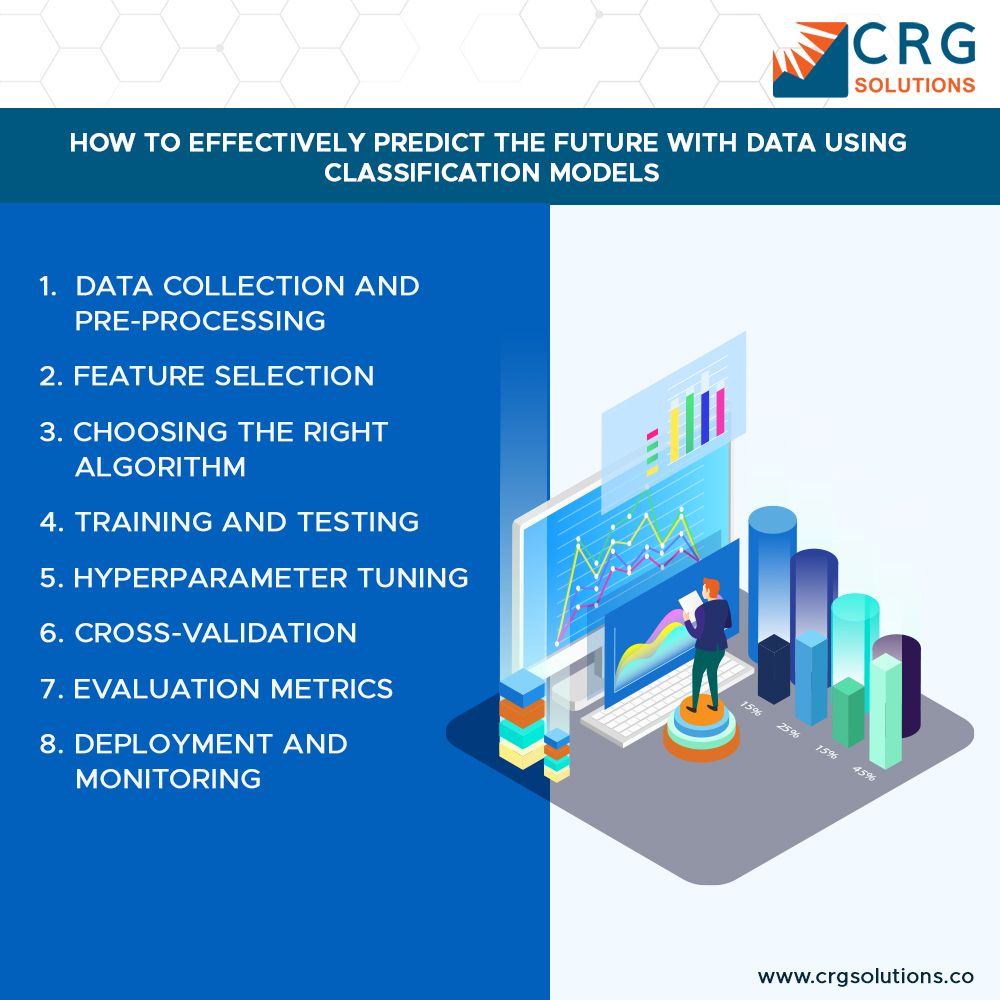 CRG SOLUTIONS

HOW TO EFFECTIVELY PREDICT THE FUTURE WITH DATA USING CLASSIFICATION MODELS

1. DATA COLLECTION AND PRE-PROCESSING
2. FEATURE SELECTION
3. CHOOSING THE RIGHT ALGORITHM
4. TRAINING AND TESTING
5. HYPERPARAMETER TUNING
6. CROSS-VALIDATION
7. EVALUATION METRICS
8. DEPLOYMENT AND MONITORING

15% 25% 15% 45%

www.crgsolutions.co